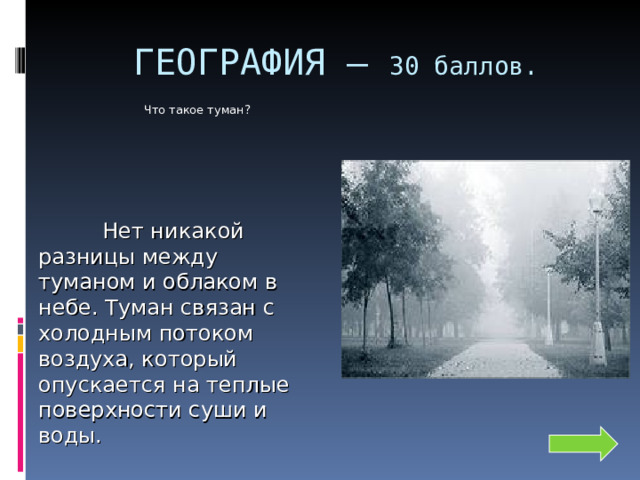 ГЕОГРАФИЯ — 30 баллов.

Что такое туман?

Нет никакой разницы между туманом и облаком в небе. Туман связан с холодным потоком воздуха, который опускается на теплые поверхности суши и воды.